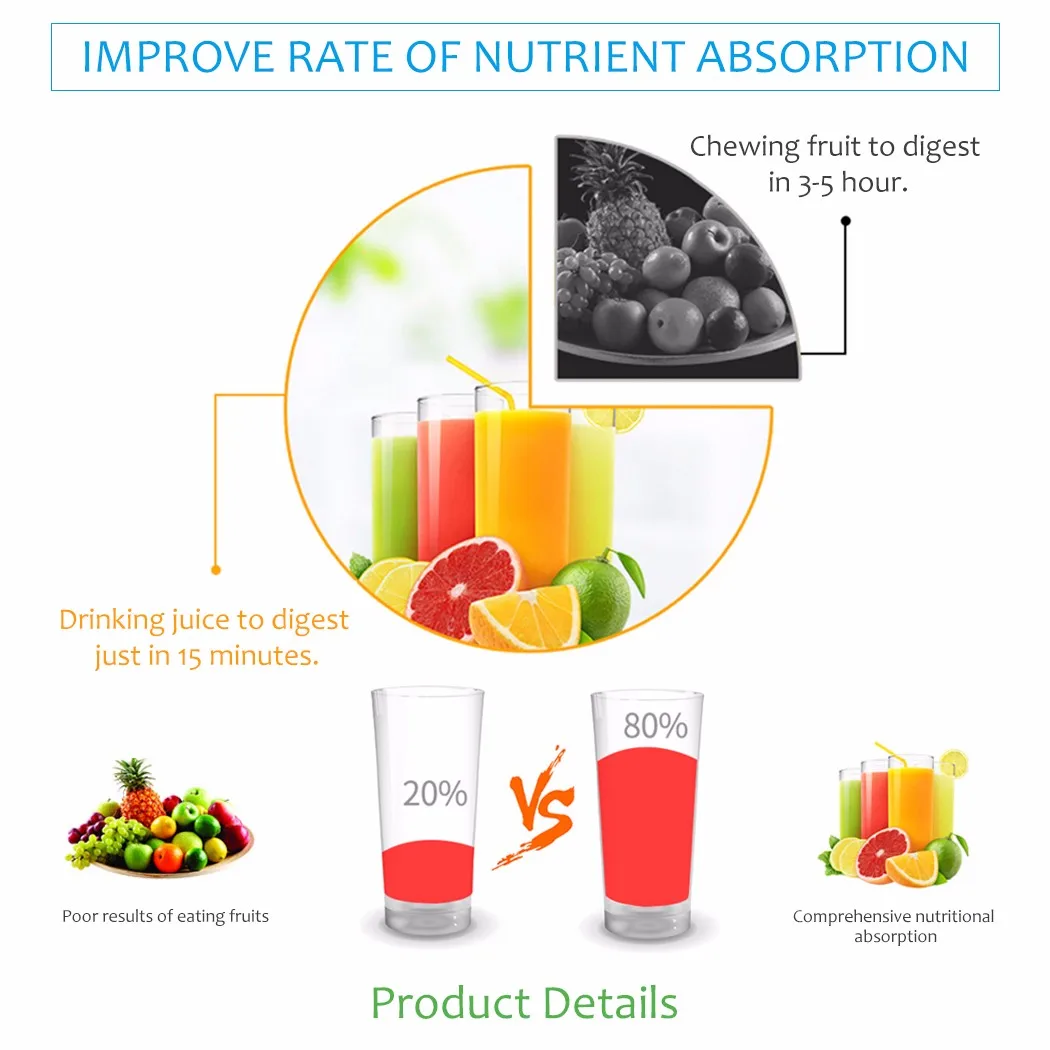 IMPROVE RATE OF NUTRIENT ABSORPTION

Chewing fruit to digest in 3-5 hour.

Drinking juice to digest just in 15 minutes.

20%

VS

80%

Poor results of eating fruits

Comprehensive nutritional absorption

Product Details